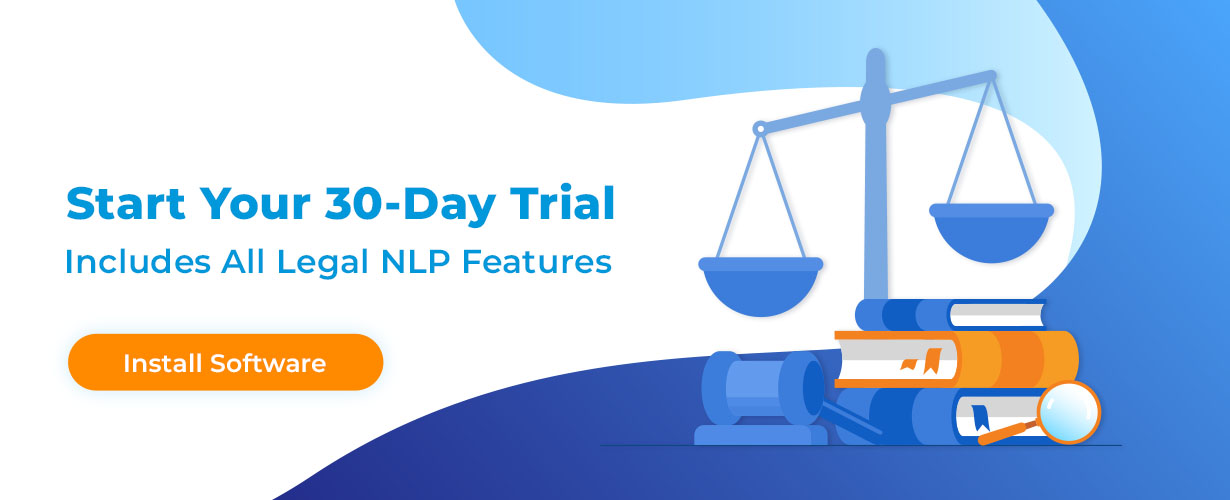 Start Your 30-Day Trial
Includes All Legal NLP Features

Install Software